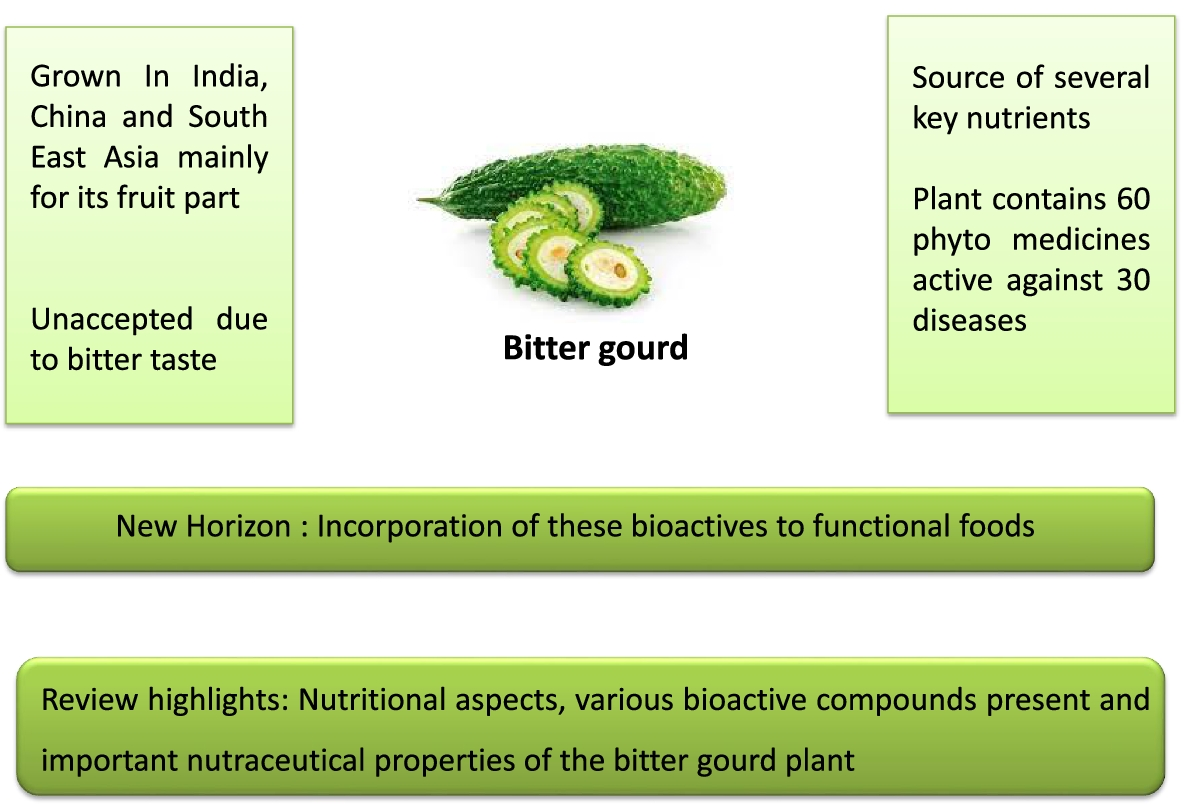 Grown In India, China and South East Asia mainly for its fruit part

Unaccepted due to bitter taste

Bitter gourd

Source of several key nutrients

Plant contains 60 phyto medicines active against 30 diseases

New Horizon : Incorporation of these bioactives to functional foods

Review highlights: Nutritional aspects, various bioactive compounds present and important nutraceutical properties of the bitter gourd plant